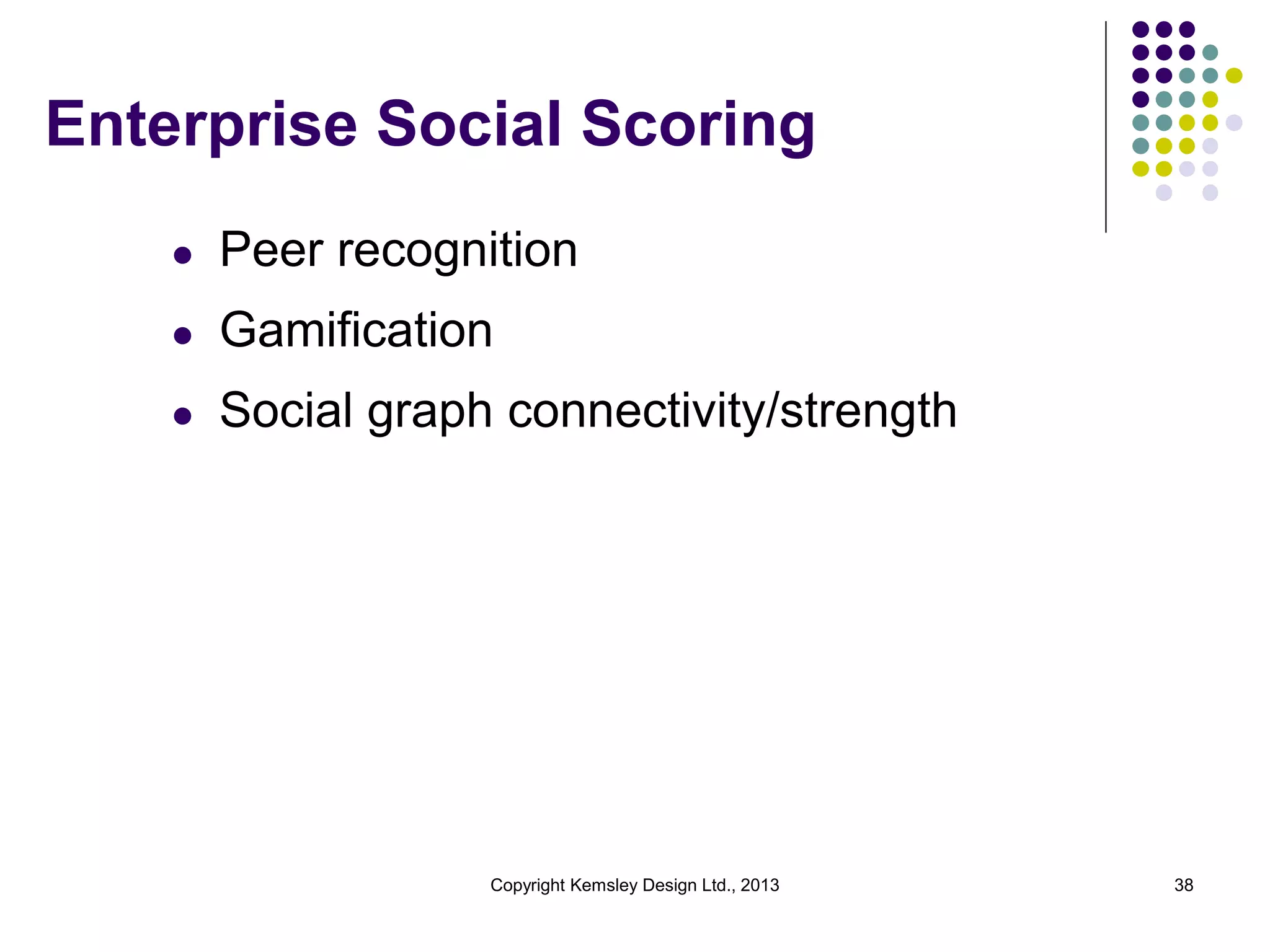 Enterprise Social Scoring

- Peer recognition
- Gamification
- Social graph connectivity/strength

Copyright Kemsley Design Ltd., 2013

38